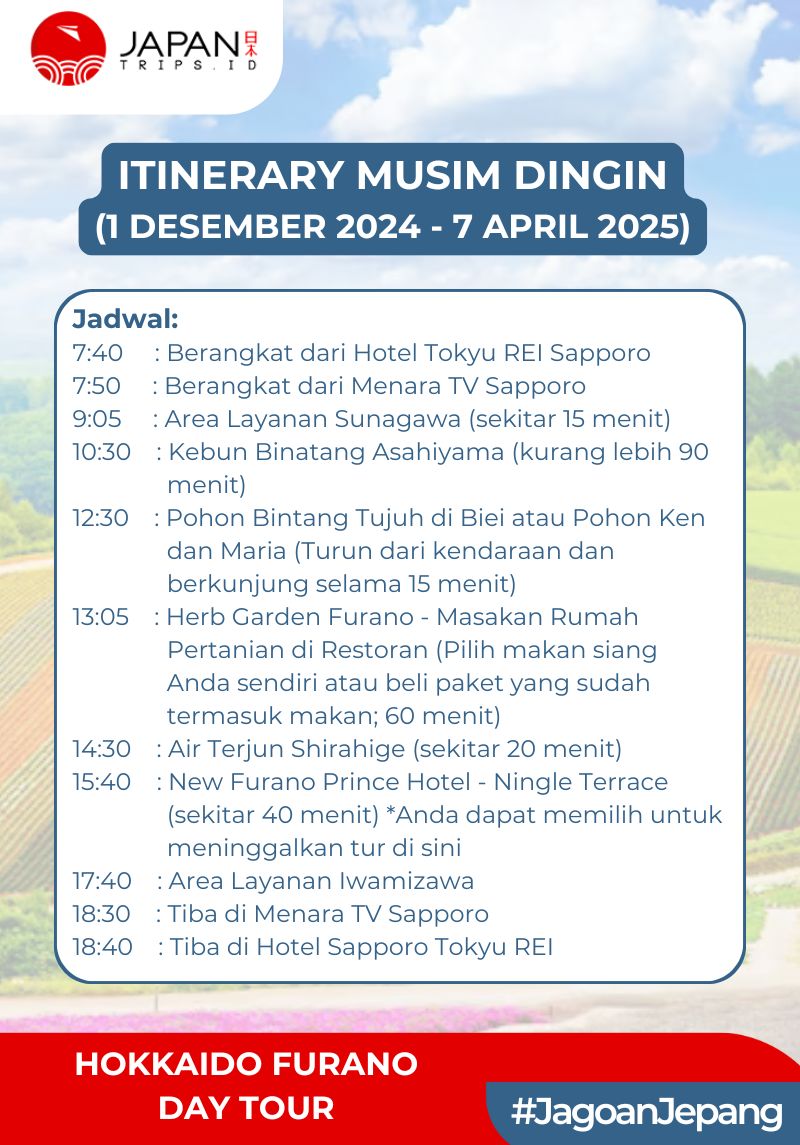 JAPAN 日本
TRIPS.ID

ITINERARY MUSIM DINGIN
(1 DESEMBER 2024 - 7 APRIL 2025)

Jadwal:
7:40 : Berangkat dari Hotel Tokyu REI Sapporo
7:50 : Berangkat dari Menara TV Sapporo
9:05 : Area Layanan Sunagawa (sekitar 15 menit)
10:30 : Kebun Binatang Asahiyama (kurang lebih 90 menit)
12:30 : Pohon Bintang Tujuh di Biei atau Pohon Ken dan Maria (Turun dari kendaraan dan berkunjung selama 15 menit)
13:05 : Herb Garden Furano - Masakan Rumah Pertanian di Restoran (Pilih makan siang Anda sendiri atau beli paket yang sudah termasuk makan; 60 menit)
14:30 : Air Terjun Shirahige (sekitar 20 menit)
15:40 : New Furano Prince Hotel - Ningle Terrace (sekitar 40 menit) *Anda dapat memilih untuk meninggalkan tur di sini
17:40 : Area Layanan Iwamizawa
18:30 : Tiba di Menara TV Sapporo
18:40 : Tiba di Hotel Sapporo Tokyu REI

HOKKAIDO FURANO
DAY TOUR

#JagoanJepang